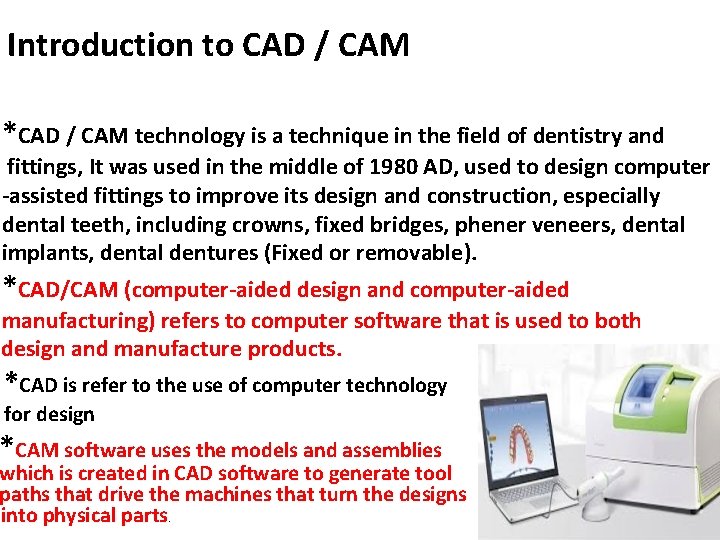 Introduction to CAD / CAM

*CAD / CAM technology is a technique in the field of dentistry and fittings, It was used in the middle of 1980 AD, used to design computer -assisted fittings to improve its design and construction, especially dental teeth, including crowns, fixed bridges, phener veneers, dental implants, dental dentures (Fixed or removable).

*CAD/CAM (computer-aided design and computer-aided manufacturing) refers to computer software that is used to both design and manufacture products.

*CAD is refer to the use of computer technology for design

*CAM software uses the models and assemblies which is created in CAD software to generate tool paths that drive the machines that turn the designs into physical parts.